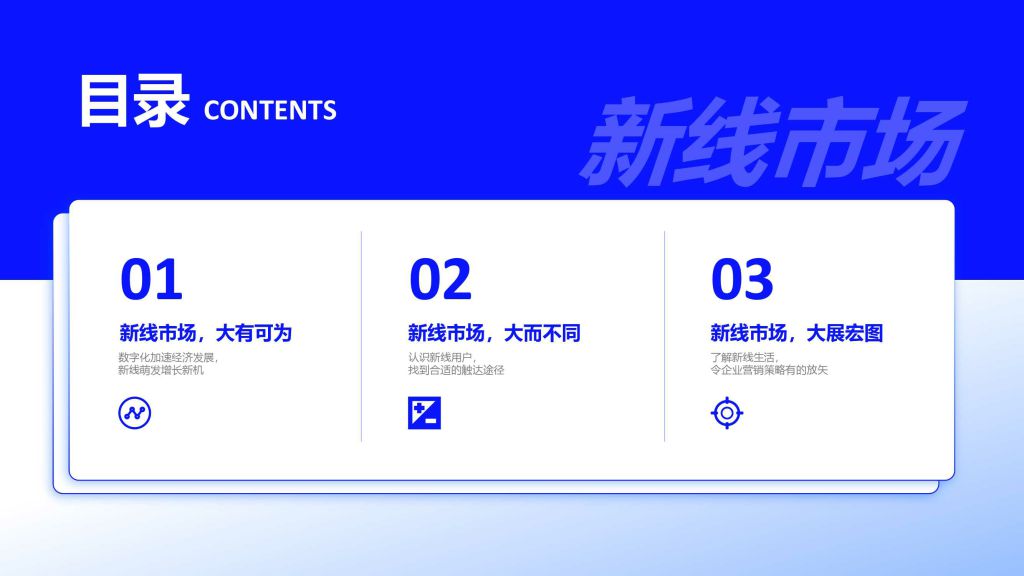 目录 CONTENTS

新线市场

01

新线市场，大有可为

数字化加速经济发展，
新线萌发增长新机

02

新线市场，大而不同

认识新线用户，
找到合适的触达途径

03

新线市场，大展宏图

了解新线生活，
令企业营销策略有的放矢